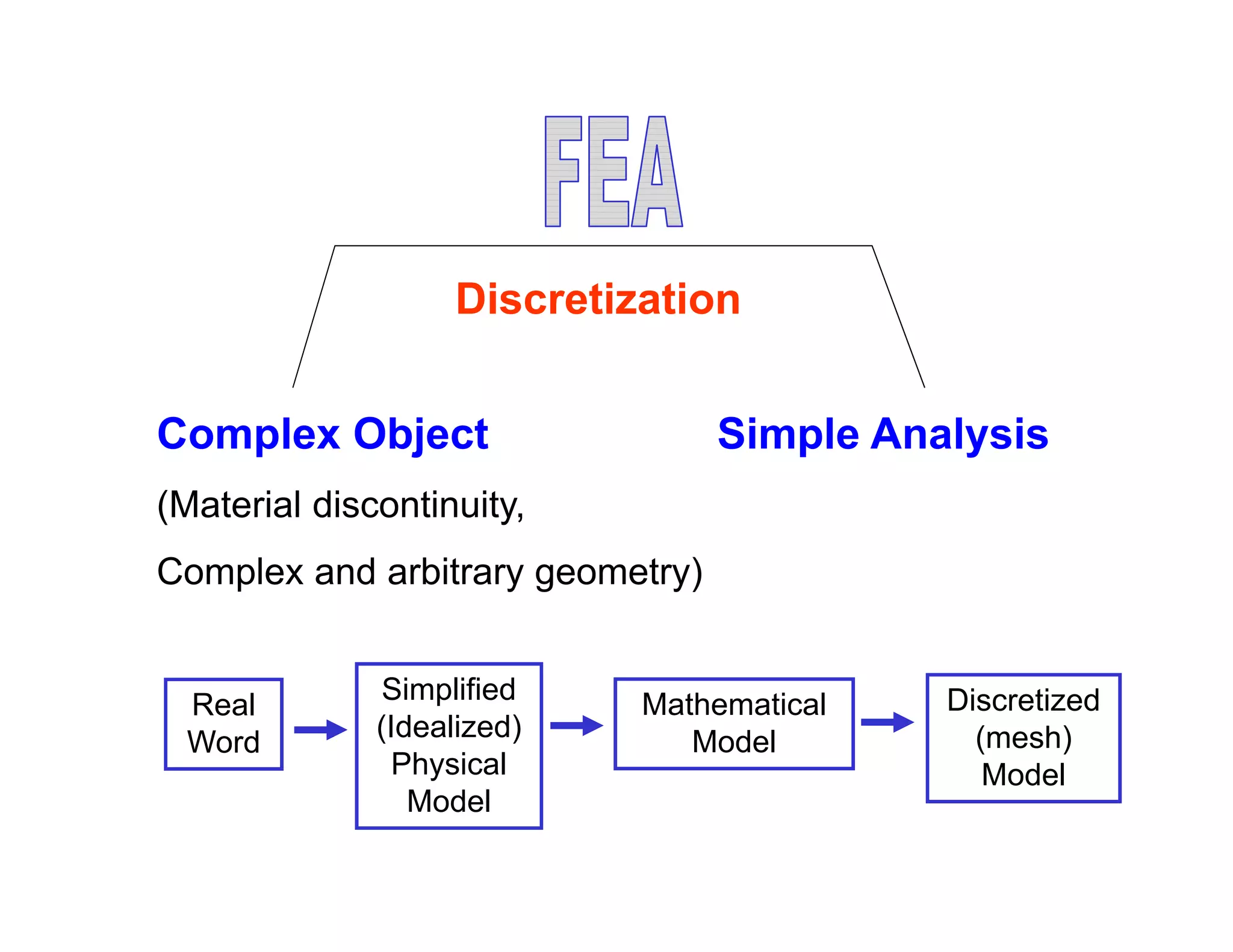 FEA

Discretization

Complex Object

Simple Analysis

(Material discontinuity,

Complex and arbitrary geometry)

Real Word

Simplified (Idealized) Physical Model

Mathematical Model

Discretized (mesh) Model